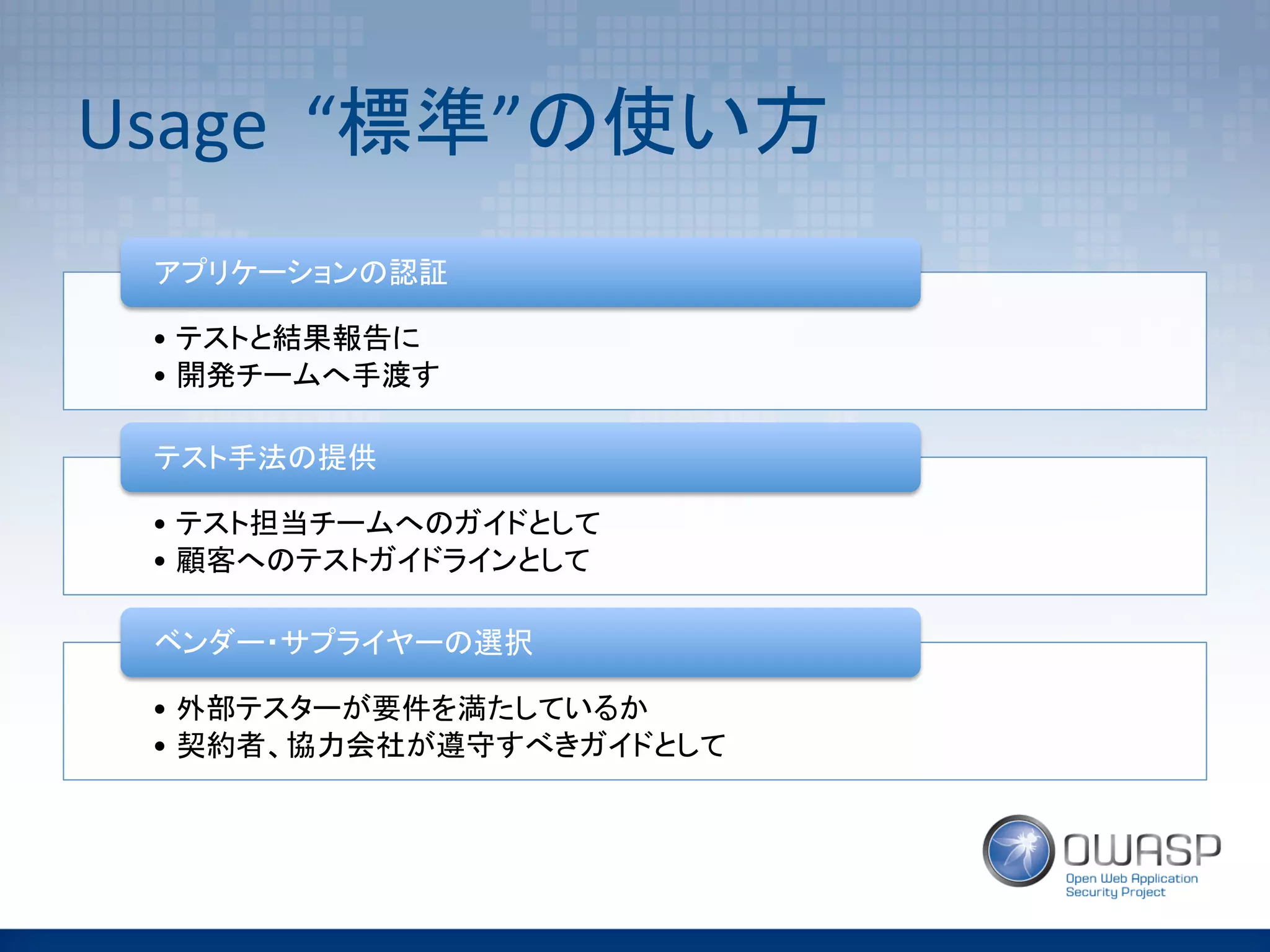 Usage “標準”の使い方

アプリケーションの認証

• テストと結果報告に
• 開発チームへ手渡す

テスト手法の提供

• テスト担当チームへのガイドとして
• 顧客へのテストガイドラインとして

ベンダー・サプライヤーの選択

• 外部テスターが要件を満たしているか
• 契約者、協力会社が遵守すべきガイドとして

OWASP
Open Web Application Security Project